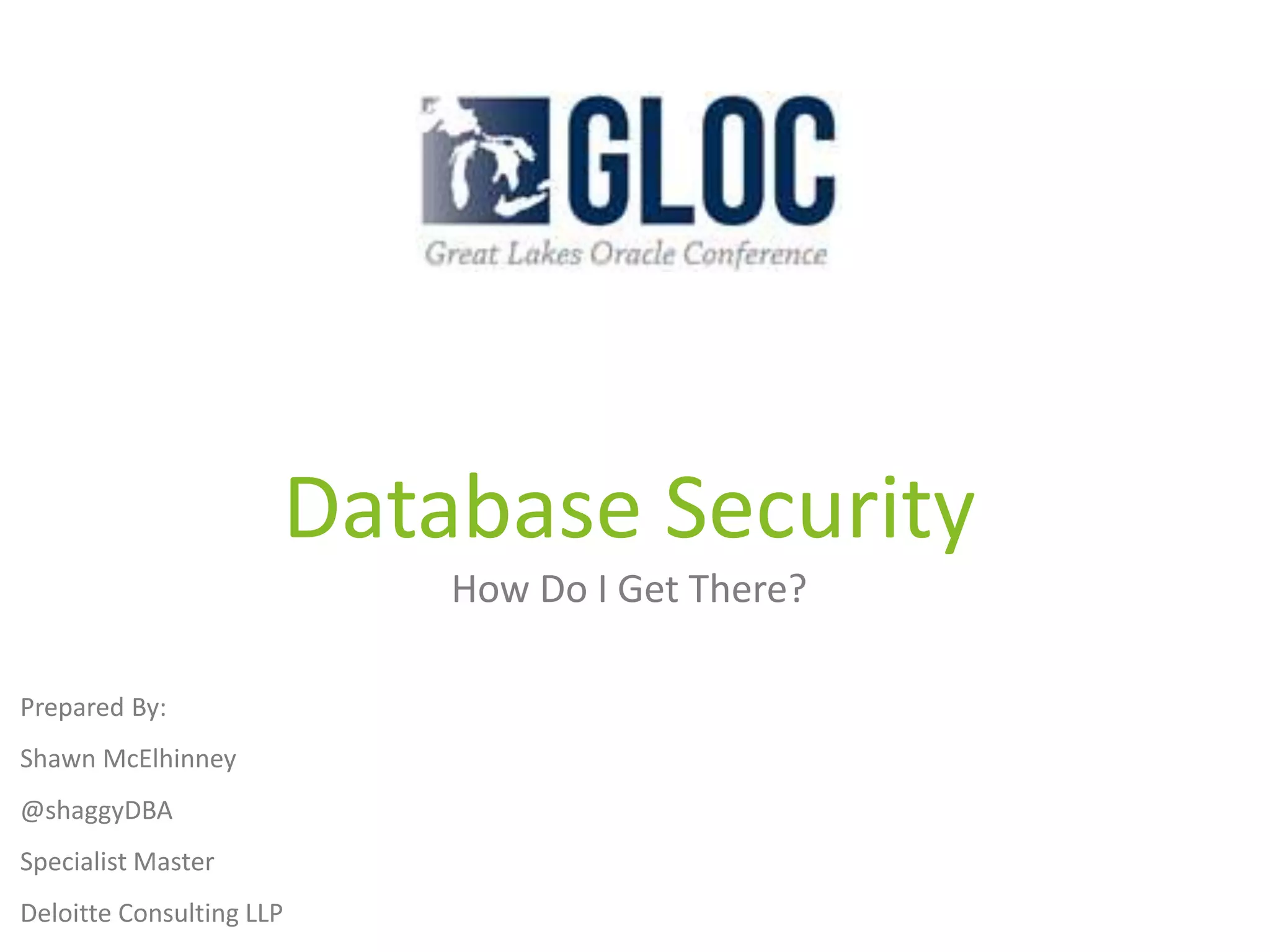 GLOC

Great Lakes Oracle Conference

Database Security

How Do I Get There?

Prepared By:

Shawn McElhinney

@shaggyDBA

Specialist Master

Deloitte Consulting LLP